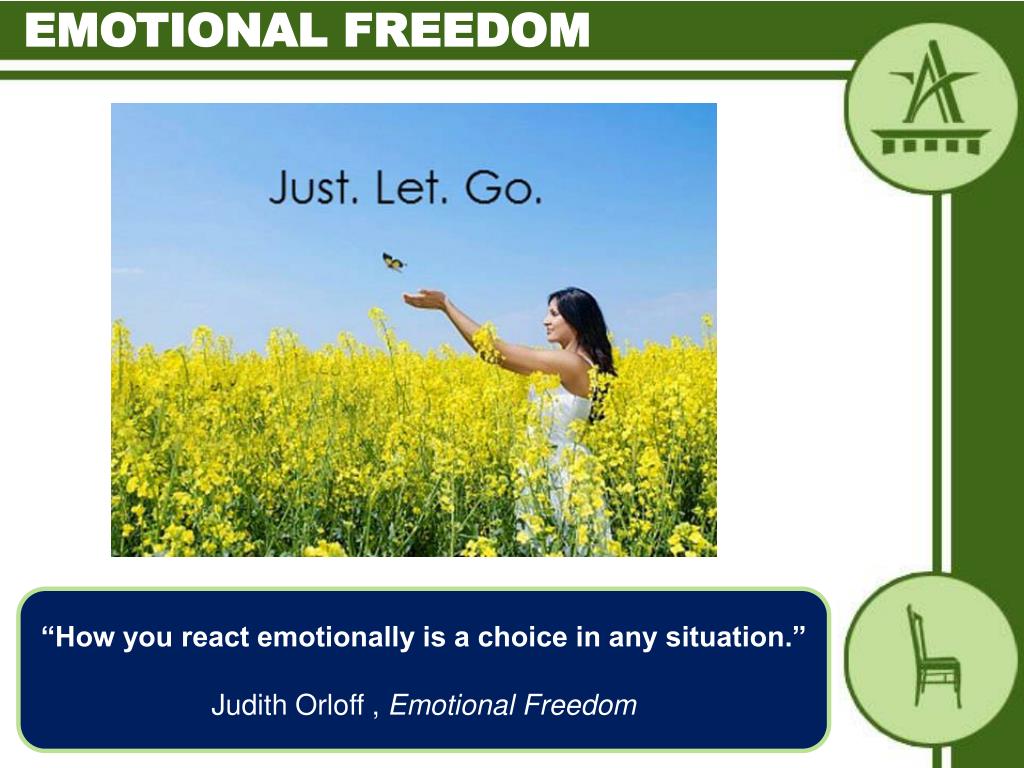 EMOTIONAL FREEDOM

Just. Let. Go.

“How you react emotionally is a choice in any situation.”

Judith Orloff , Emotional Freedom